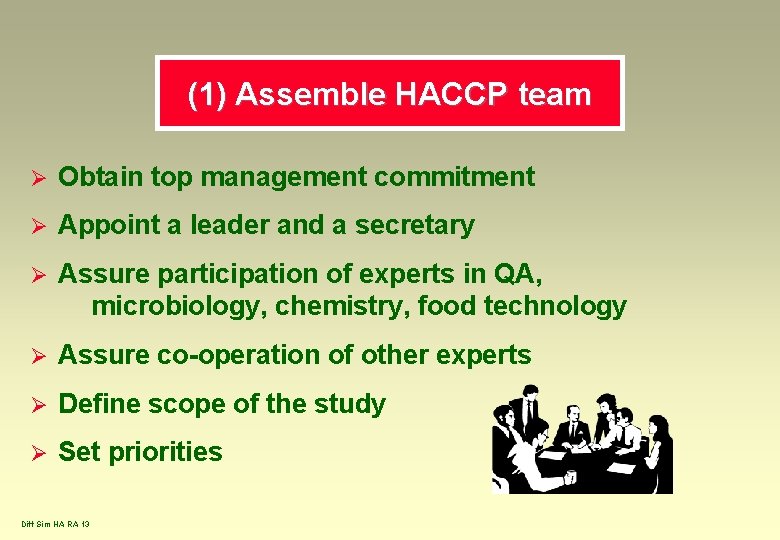 (1) Assemble HACCP team

➢ Obtain top management commitment

➢ Appoint a leader and a secretary

➢ Assure participation of experts in QA, microbiology, chemistry, food technology

➢ Assure co-operation of other experts

➢ Define scope of the study

➢ Set priorities

Diff Sim HA RA 13